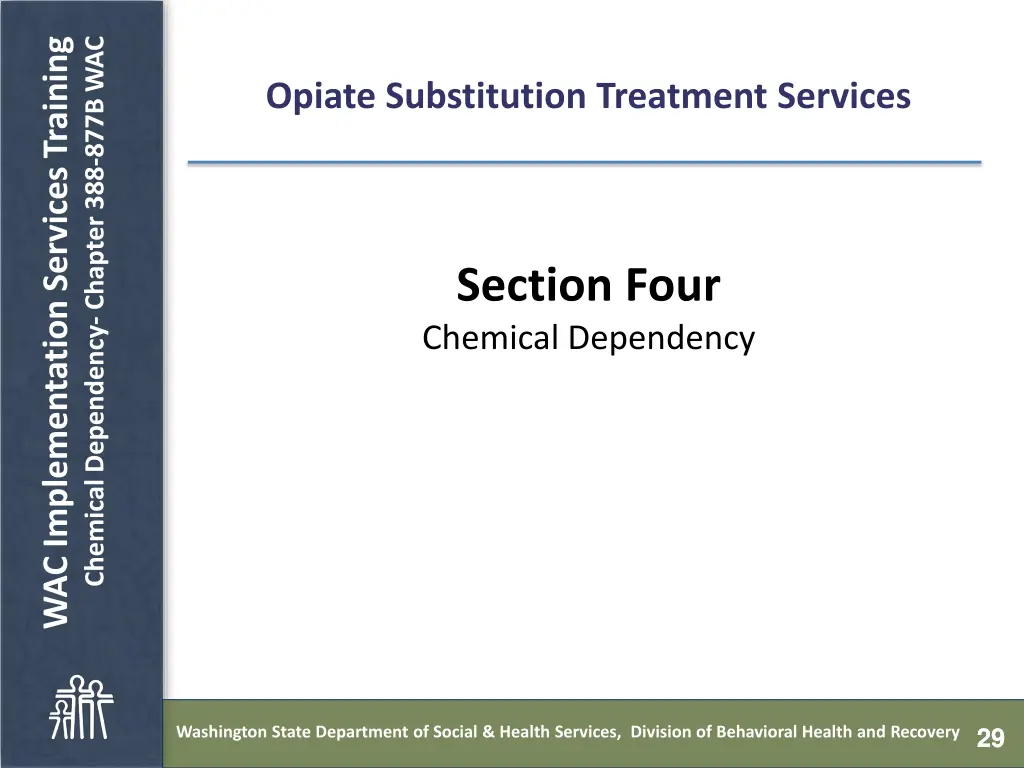 WAC Implementation Services Training
Chemical Dependency- Chapter 388-877B WAC

Opiate Substitution Treatment Services

Section Four
Chemical Dependency

Washington State Department of Social & Health Services, Division of Behavioral Health and Recovery 29